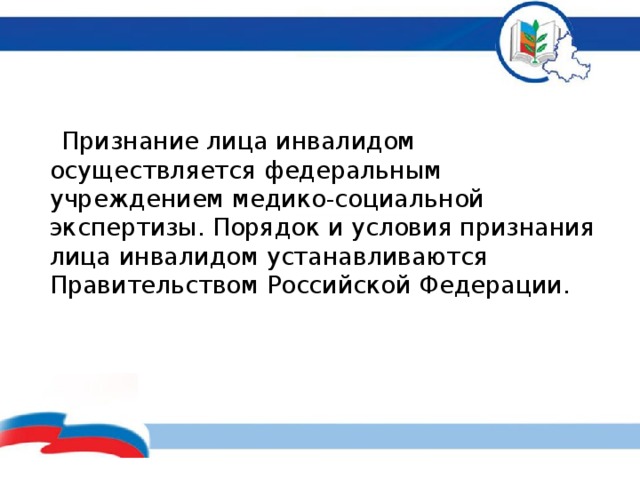 Признание лица инвалидом осуществляется федеральным учреждением медико-социальной экспертизы. Порядок и условия признания лица инвалидом устанавливаются Правительством Российской Федерации.